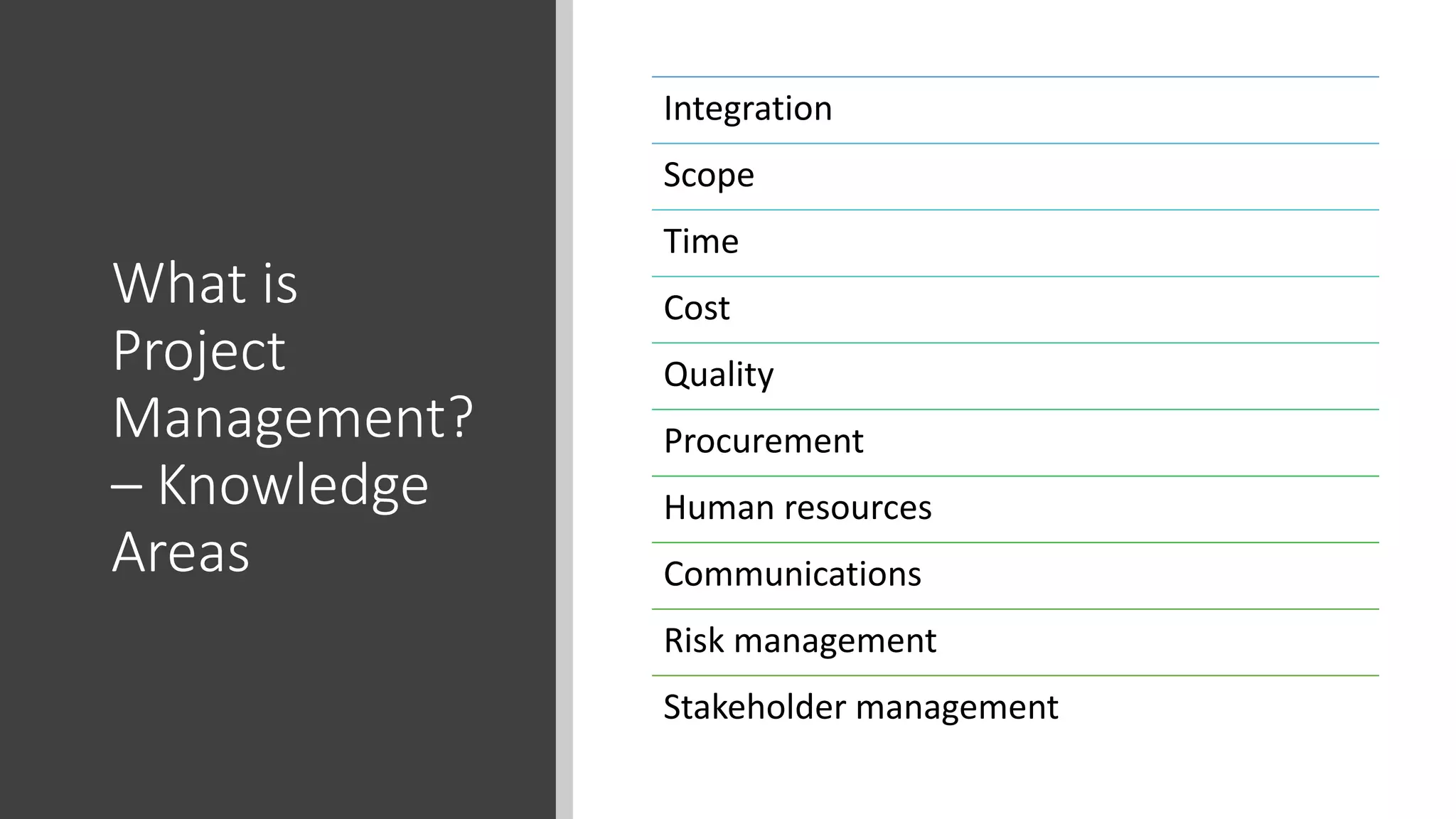 What is Project Management? – Knowledge Areas

Integration

Scope

Time

Cost

Quality

Procurement

Human resources

Communications

Risk management

Stakeholder management